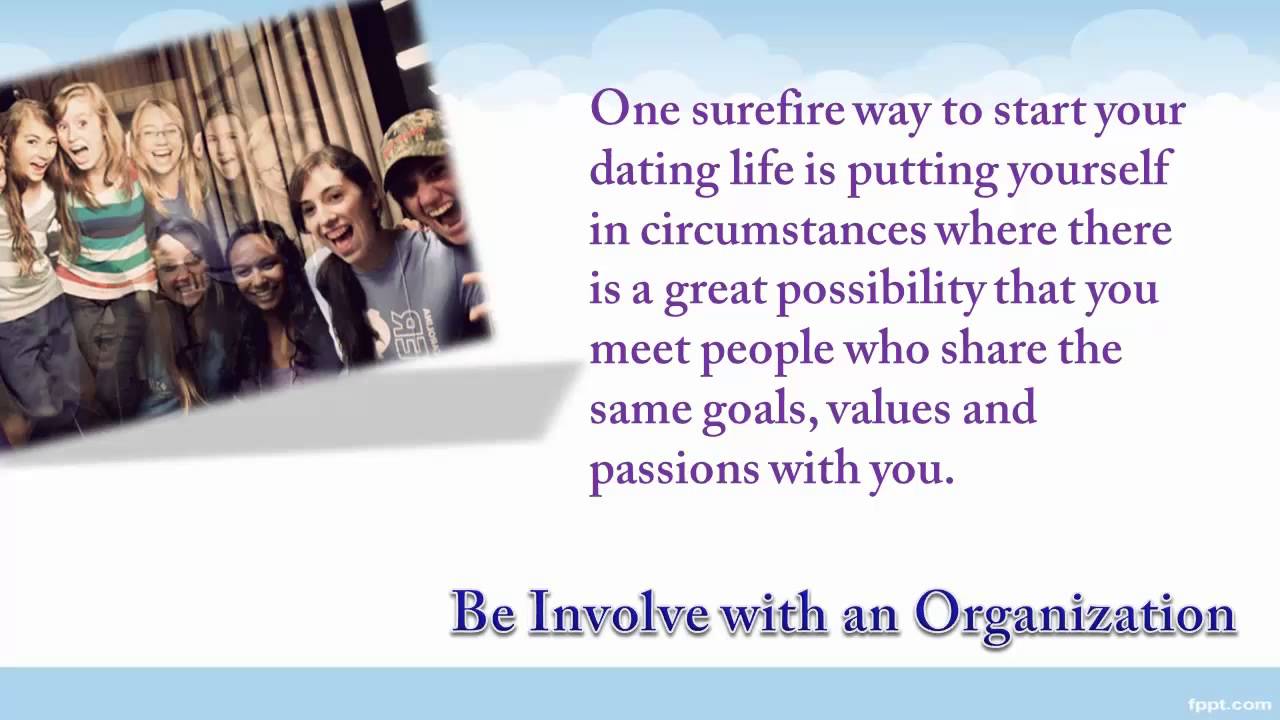 One surefire way to start your dating life is putting yourself in circumstances where there is a great possibility that you meet people who share the same goals, values and passions with you.

Be Involve with an Organization

fppt.com